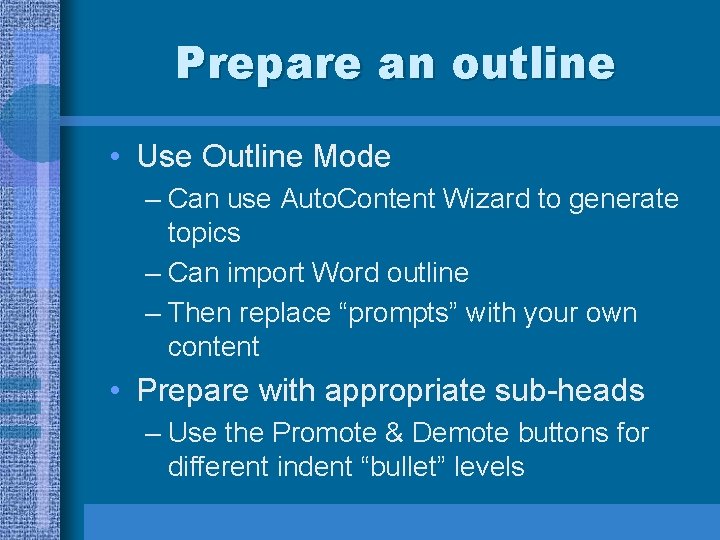 Prepare an outline

• Use Outline Mode
– Can use AutoContent Wizard to generate topics
– Can import Word outline
– Then replace “prompts” with your own content
• Prepare with appropriate sub-heads
– Use the Promote & Demote buttons for different indent “bullet” levels